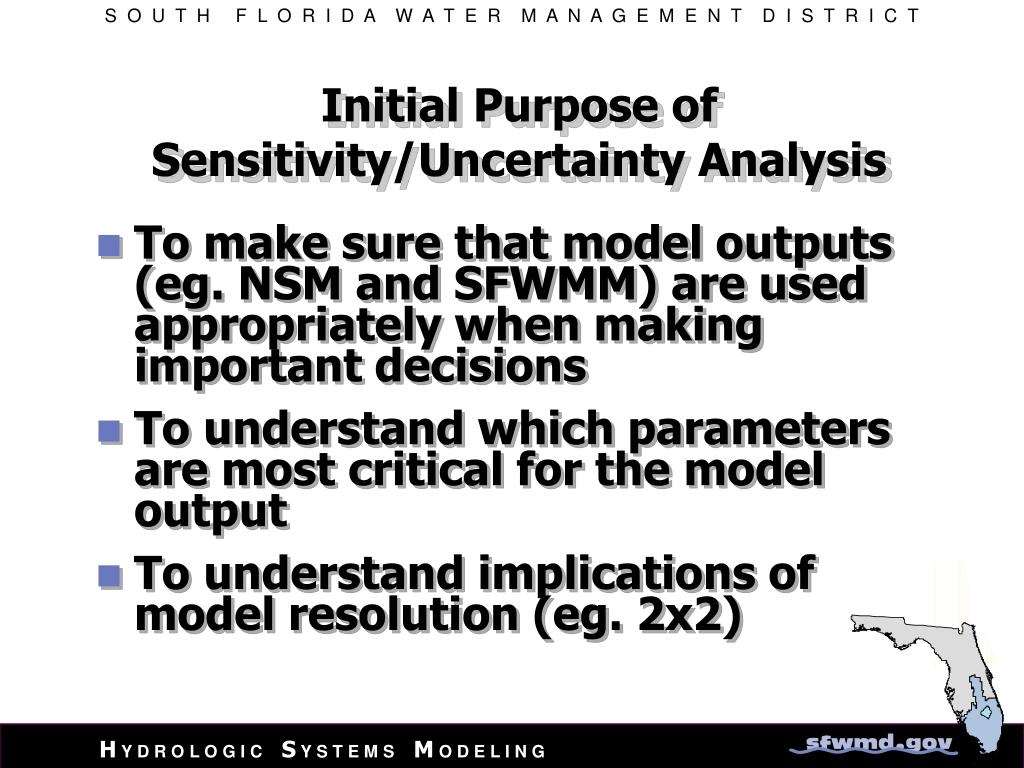 SOUTH FLORIDA WATER MANAGEMENT DISTRICT

Initial Purpose of Sensitivity/Uncertainty Analysis

To make sure that model outputs (eg. NSM and SFWMM) are used appropriately when making important decisions

To understand which parameters are most critical for the model output

To understand implications of model resolution (eg. 2x2)

HYDROLOGIC SYSTEMS MODELING

sfwmd.gov